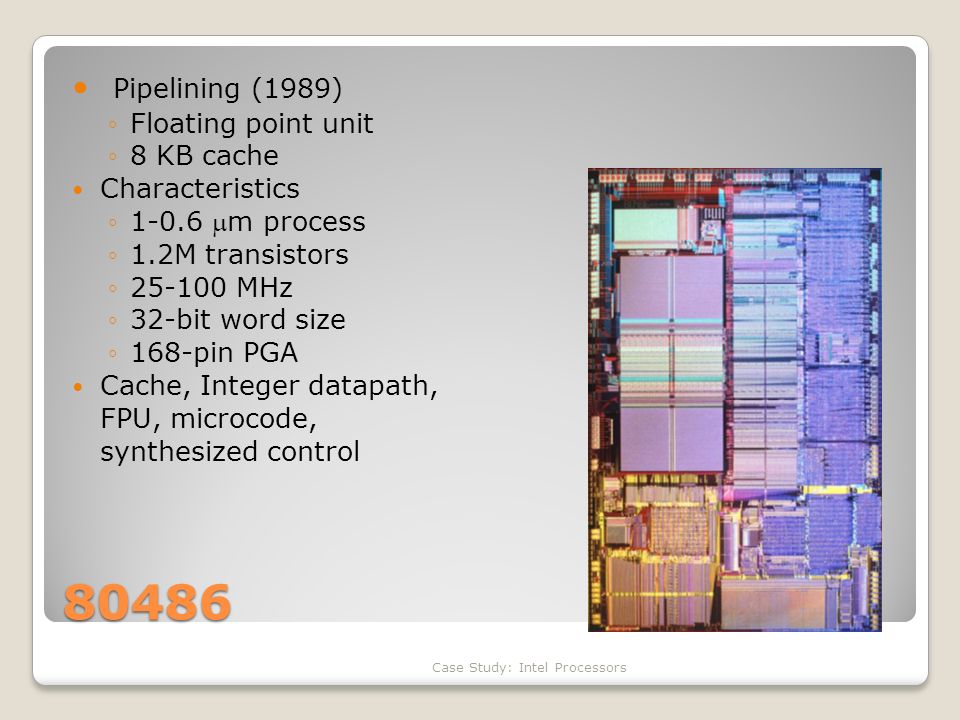 • Pipelining (1989)
◦ Floating point unit
◦ 8 KB cache
• Characteristics
◦ 1-0.6 $\mu$m process
◦ 1.2M transistors
◦ 25-100 MHz
◦ 32-bit word size
◦ 168-pin PGA
• Cache, Integer datapath, FPU, microcode, synthesized control

80486

Case Study: Intel Processors